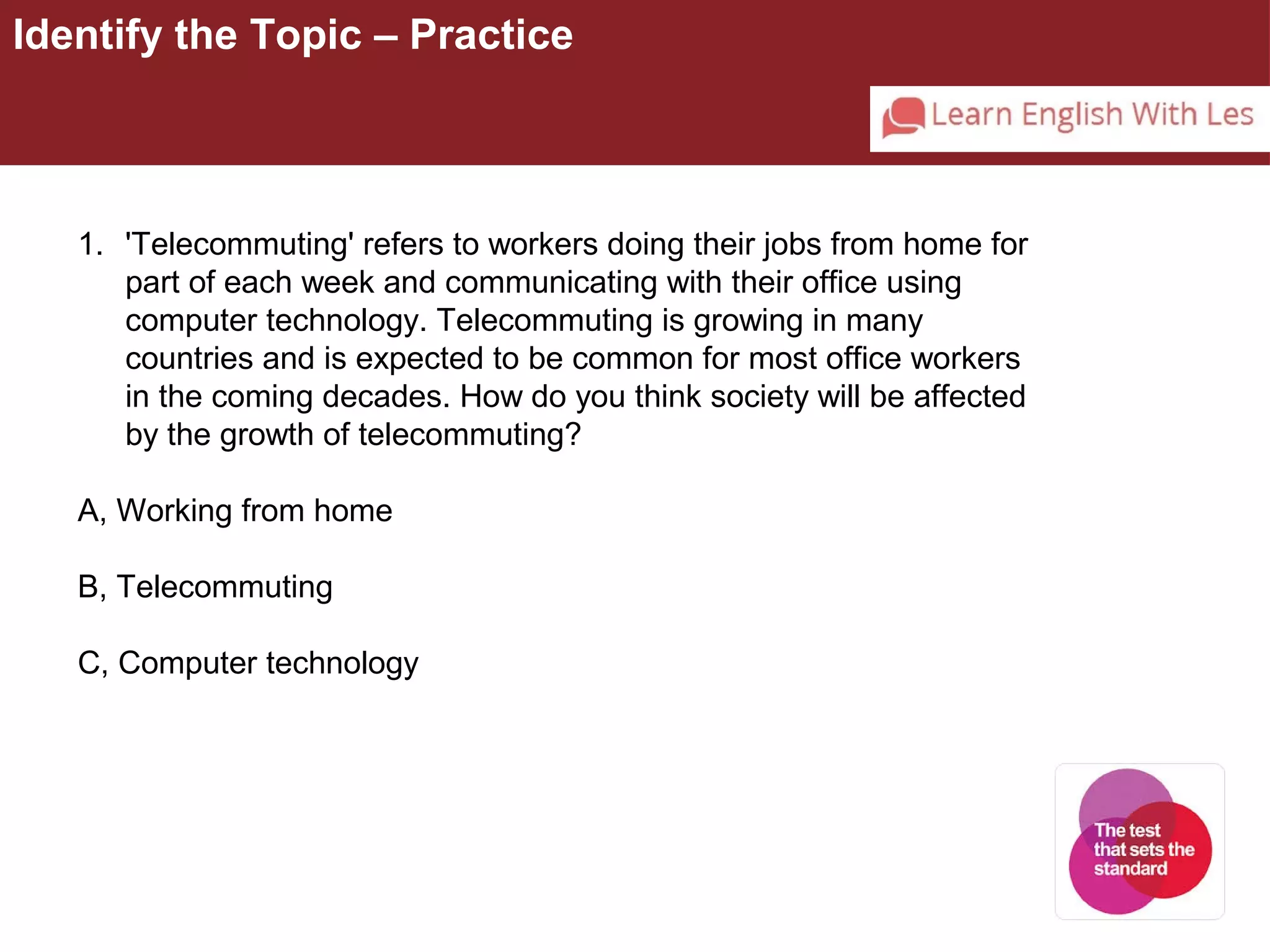 Identify the Topic – Practice

Learn English With Les

1. 'Telecommuting' refers to workers doing their jobs from home for part of each week and communicating with their office using computer technology. Telecommuting is growing in many countries and is expected to be common for most office workers in the coming decades. How do you think society will be affected by the growth of telecommuting?

A, Working from home

B, Telecommuting

C, Computer technology

The test that sets the standard